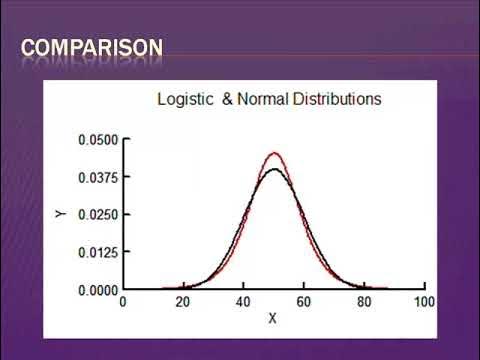 COMPARISON

Logistic & Normal Distributions

0.0500
0.0375
0.0250
0.0125
0.0000

Y

0
20
40
60
80
100

X